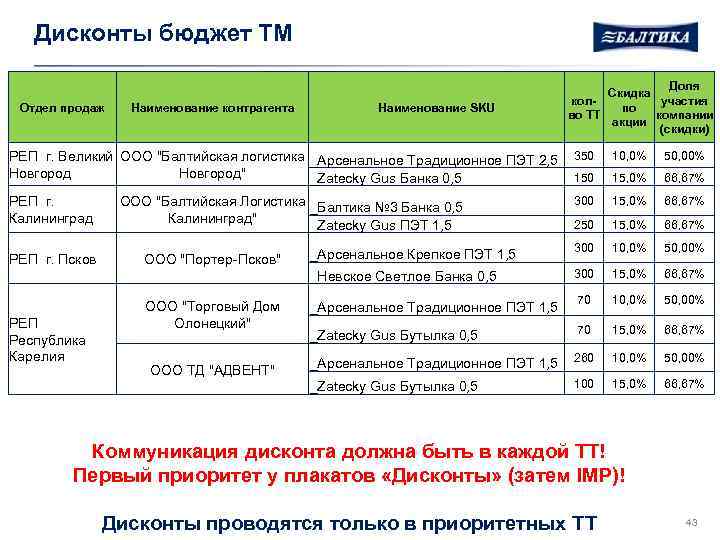 Дисконты бюджет ТМ

БАЛТИКА

| Отдел продаж | Наименование контрагента | Наименование SKU | кол-во ТТ | Скидка по акции | Доля участия компании (скидки) |
|---|---|---|---|---|---|
| РЕП г. Великий Новгород | ООО "Балтийская логистика Новгород" | Арсенальное Традиционное ПЭТ 2,5 | 350 | 10,0% | 50,00% |
| | | Zatecky Gus Банка 0,5 | 150 | 15,0% | 66,67% |
| РЕП г. Калининград | ООО "Балтийская Логистика Калининград" | Балтика №3 Банка 0,5 | 300 | 15,0% | 66,67% |
| | | Zatecky Gus ПЭТ 1,5 | 250 | 15,0% | 66,67% |
| РЕП г. Псков | ООО "Портер-Псков" | Арсенальное Крепкое ПЭТ 1,5 | 300 | 10,0% | 50,00% |
| | | Невское Светлое Банка 0,5 | 300 | 15,0% | 66,67% |
| РЕП Республика Карелия | ООО "Торговый Дом Олонецкий" | Арсенальное Традиционное ПЭТ 1,5 | 70 | 10,0% | 50,00% |
| | | Zatecky Gus Бутылка 0,5 | 70 | 15,0% | 66,67% |
| | ООО ТД "АДВЕНТ" | Арсенальное Традиционное ПЭТ 1,5 | 280 | 10,0% | 50,00% |
| | | Zatecky Gus Бутылка 0,5 | 100 | 15,0% | 66,67% |

Коммуникация дисконта должна быть в каждой ТТ!
Первый приоритет у плакатов «Дисконты» (затем IMP)!

Дисконты проводятся только в приоритетных ТТ

43